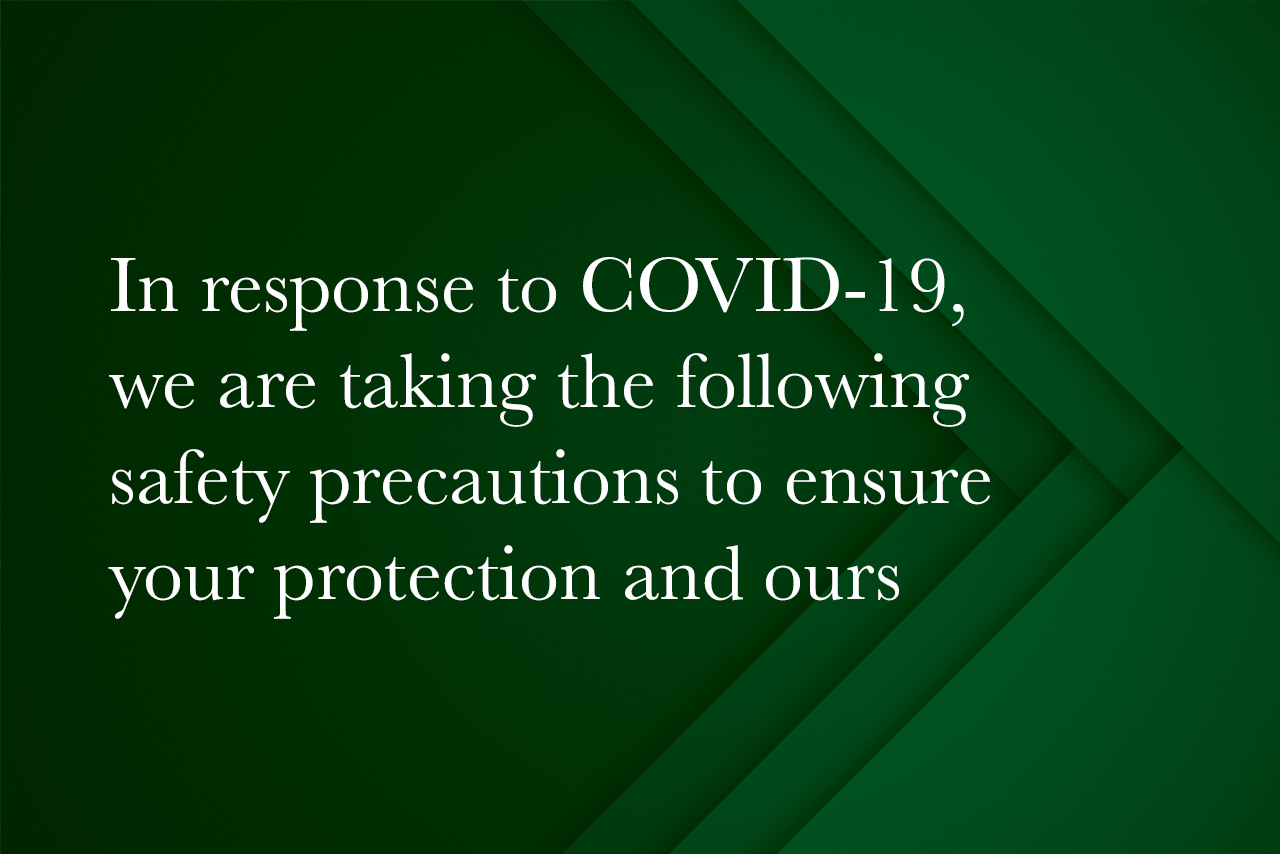 In response to COVID-19, we are taking the following safety precautions to ensure your protection and ours